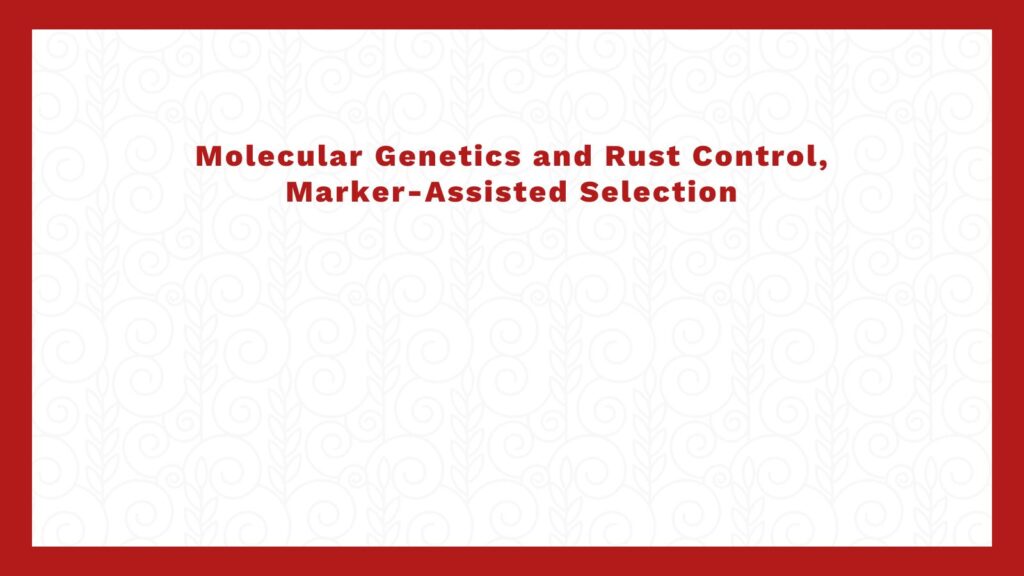 Molecular Genetics and Rust Control, Marker-Assisted Selection